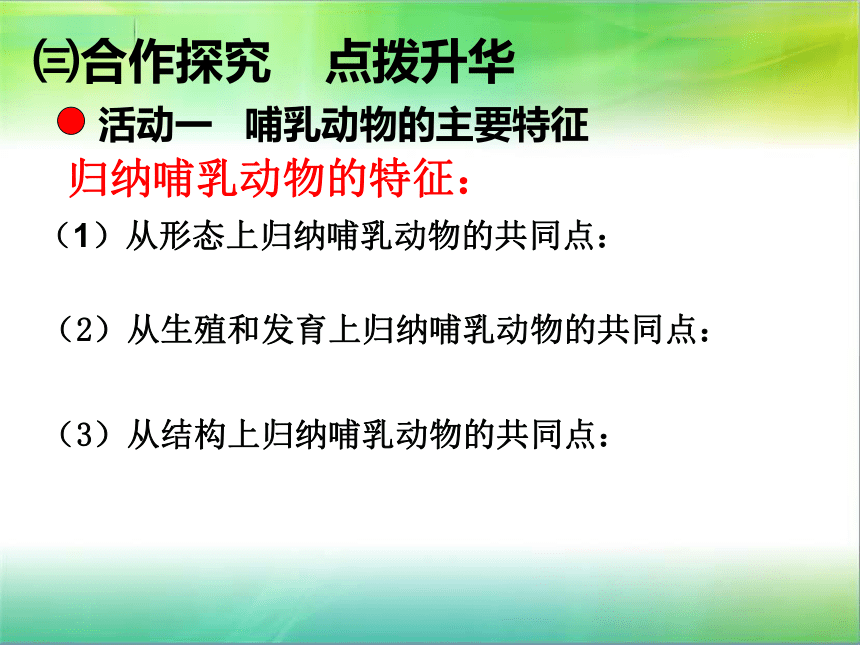 ㈢合作探究　点拨升华

活动一　哺乳动物的主要特征

归纳哺乳动物的特征：

（1）从形态上归纳哺乳动物的共同点：

（2）从生殖和发育上归纳哺乳动物的共同点：

（3）从结构上归纳哺乳动物的共同点：